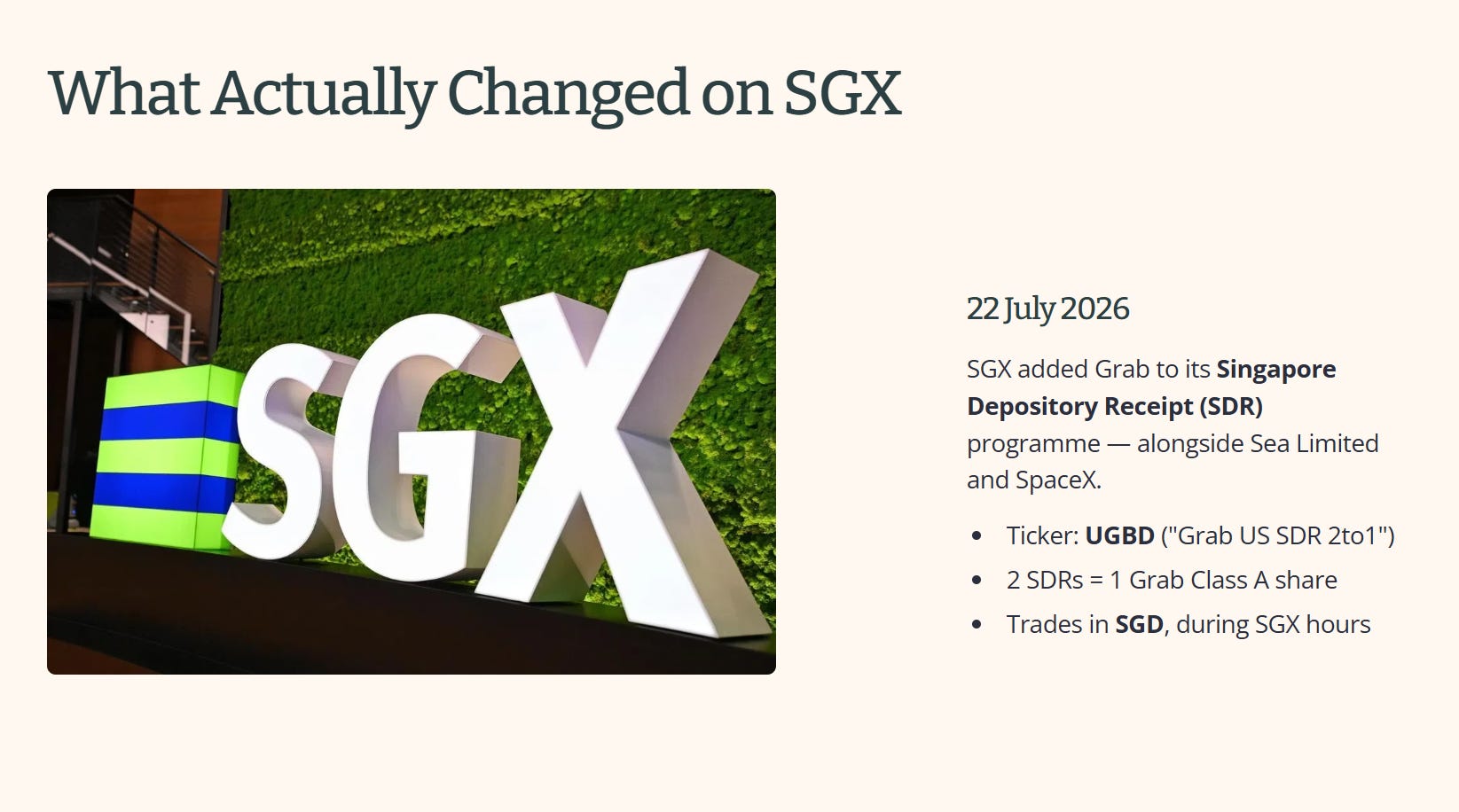 What Actually Changed on SGX

SGX

22 July 2026

SGX added Grab to its Singapore Depository Receipt (SDR) programme — alongside Sea Limited and SpaceX.

• Ticker: UGBD ("Grab US SDR 2to1")
• 2 SDRs = 1 Grab Class A share
• Trades in SGD, during SGX hours